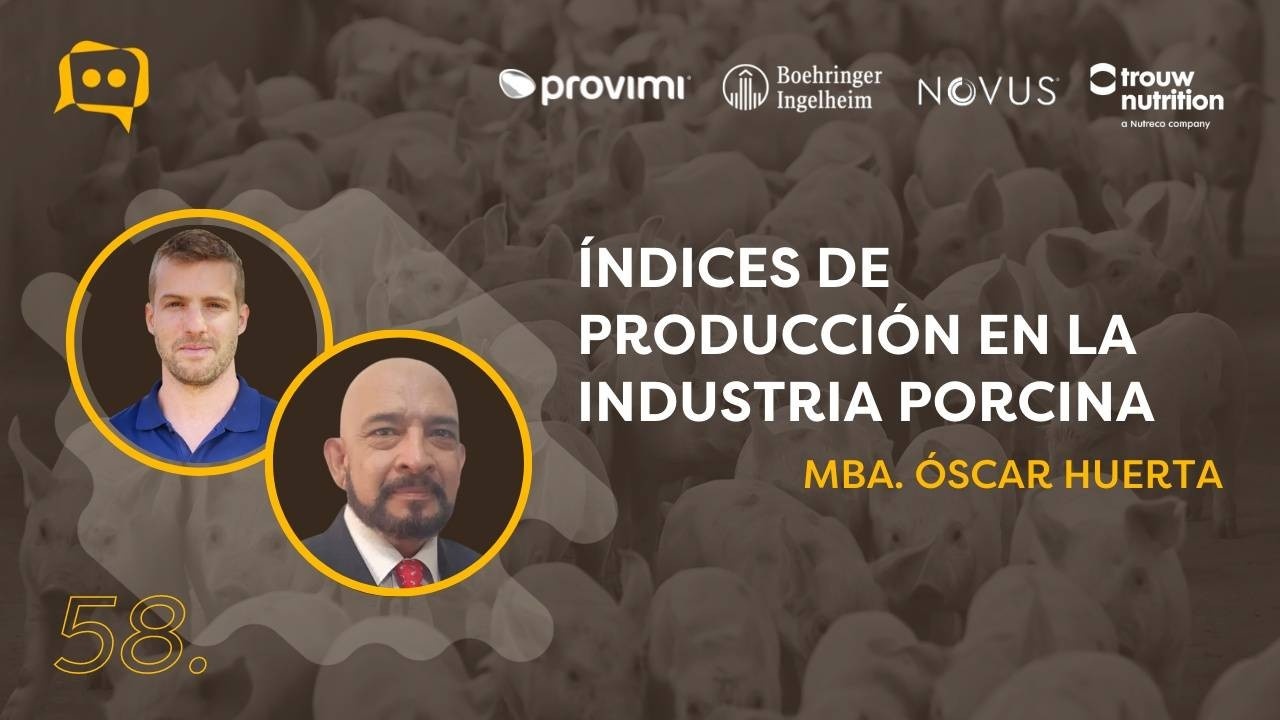 provimi Boehringer Ingelheim NOVUS trouw nutrition a Nutreco company

ÍNDICES DE PRODUCCIÓN EN LA INDUSTRIA PORCINA

MBA. ÓSCAR HUERTA

58.